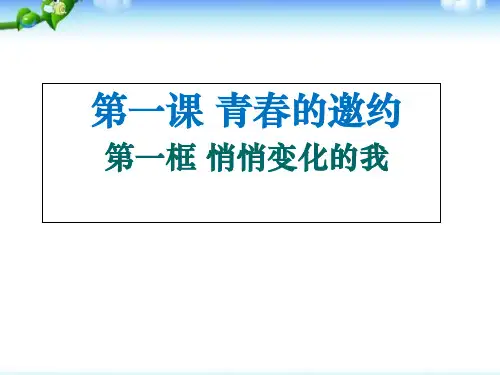 第一课 青春的邀约

第一框 悄悄变化的我